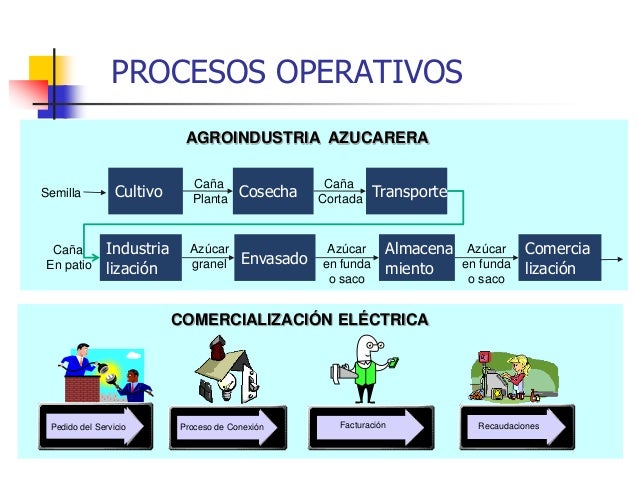 PROCESOS OPERATIVOS

AGROINDUSTRIA AZUCARERA

Semilla

Cultivo

Caña Planta

Cosecha

Caña Cortada

Transporte

Caña En patio

Industria lización

Azúcar granel

Envasado

Azúcar en funda o saco

Almacena miento

Azúcar en funda o saco

Comercia lización

COMERCIALIZACIÓN ELÉCTRICA

Pedido del Servicio

Proceso de Conexión

Facturación

Recaudaciones